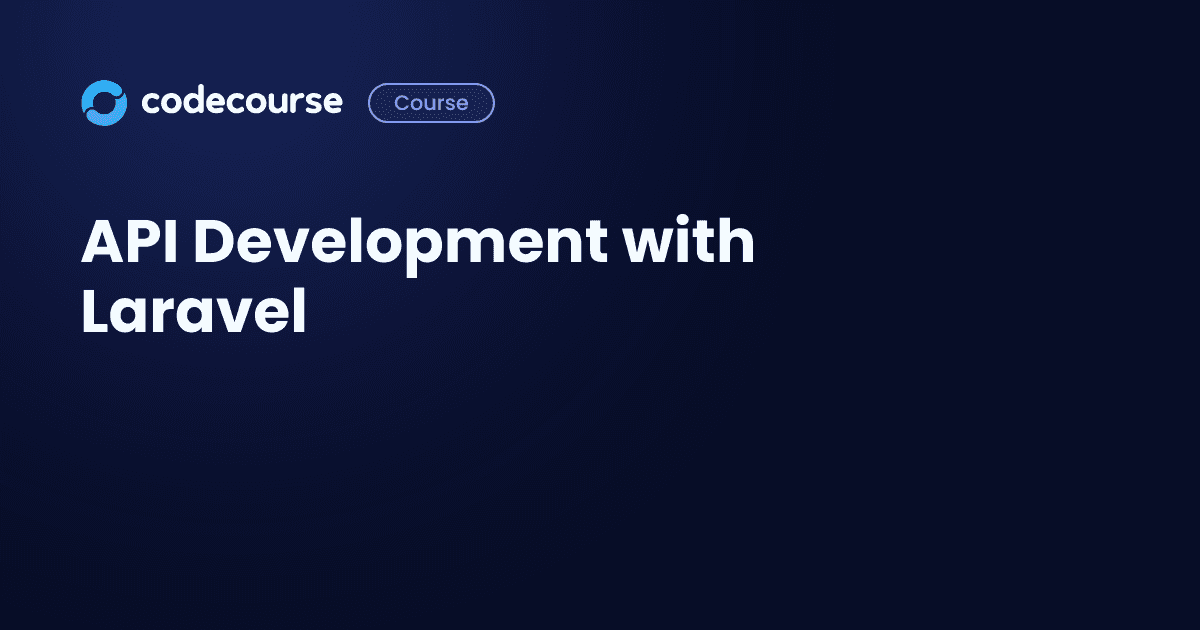 codecourse Course

API Development with Laravel